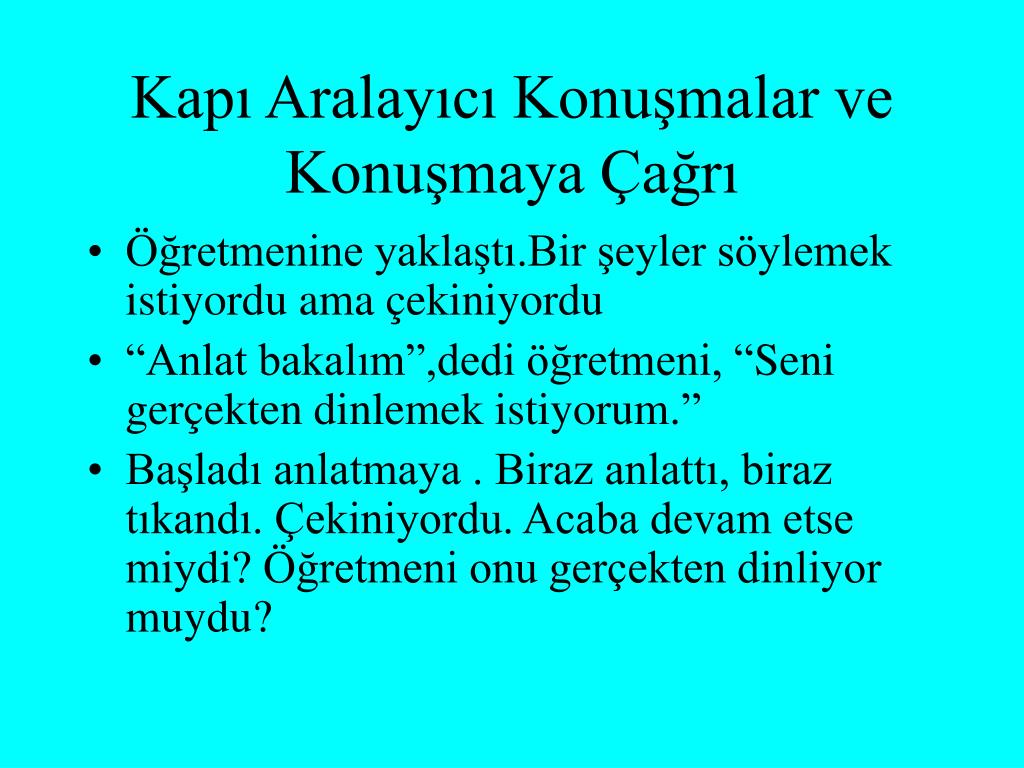 Kapı Aralayıcı Konuşmalar ve Konuşmaya Çağrı

• Öğretmenine yaklaştı.Bir şeyler söylemek istiyordu ama çekiniyordu

• “Anlat bakalım”,dedi öğretmeni, “Seni gerçekten dinlemek istiyorum.”

• Başladı anlatmaya . Biraz anlattı, biraz tıkandı. Çekiniyordu. Acaba devam etse miydi? Öğretmeni onu gerçekten dinliyor muydu?